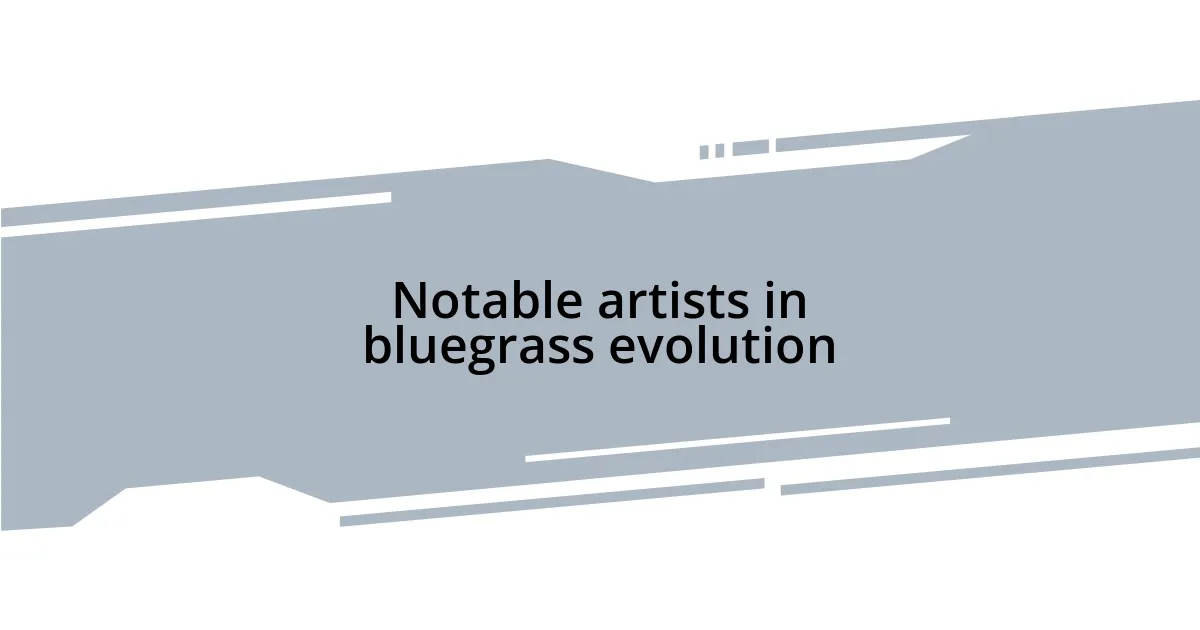 Notable artists in bluegrass evolution